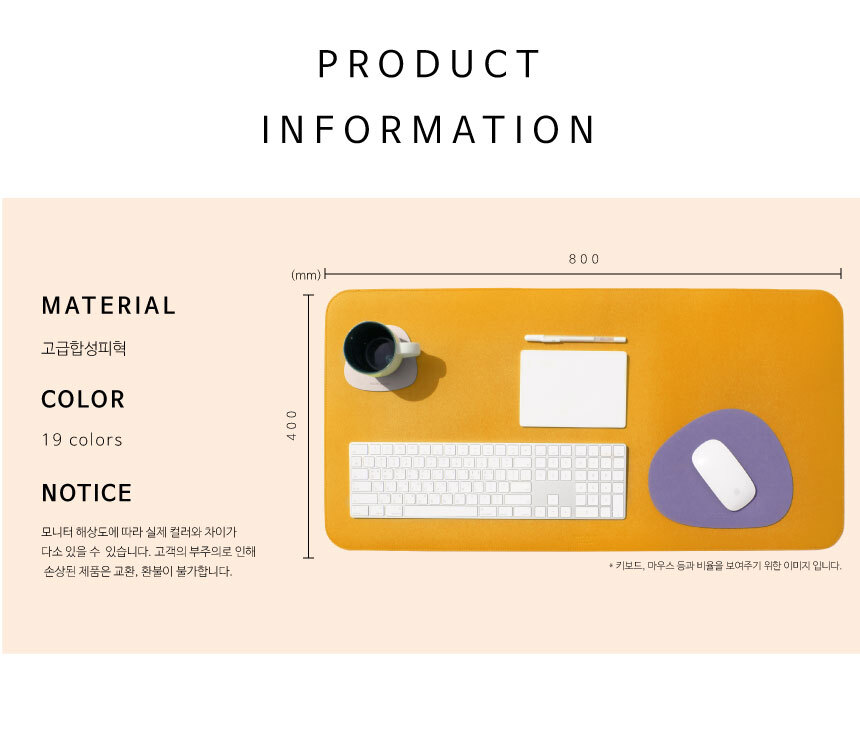 PRODUCT INFORMATION

MATERIAL

고급합성피혁

COLOR

19 colors

NOTICE

모니터 해상도에 따라 실제 컬러와 차이가 다소 있을 수 있습니다. 고객의 부주의로 인해 손상된 제품은 교환, 환불이 불가합니다.

(mm)

800

400

* 키보드, 마우스 등과 비율을 보여주기 위한 이미지 입니다.